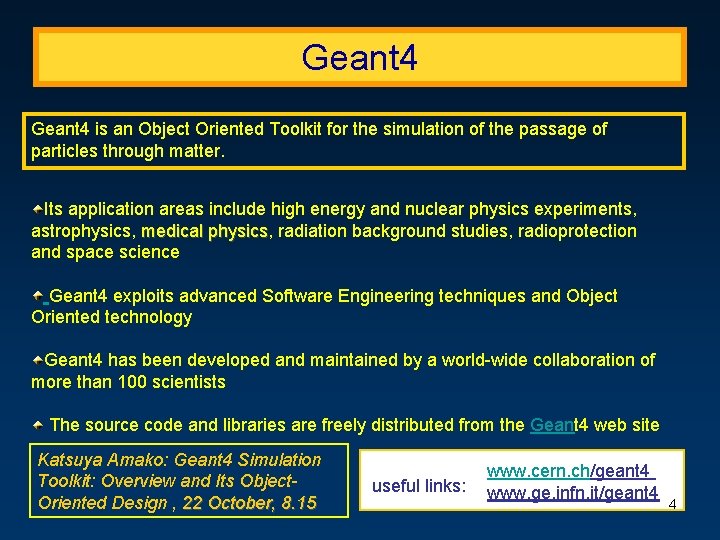 Geant4

Geant4 is an Object Oriented Toolkit for the simulation of the passage of particles through matter.

Its application areas include high energy and nuclear physics experiments, astrophysics, medical physics, radiation background studies, radioprotection and space science

Geant4 exploits advanced Software Engineering techniques and Object Oriented technology

Geant4 has been developed and maintained by a world-wide collaboration of more than 100 scientists

The source code and libraries are freely distributed from the Geant4 web site

Katsuya Amako: Geant4 Simulation Toolkit: Overview and Its Object-Oriented Design , 22 October, 8.15

useful links: www.cern.ch/geant4 www.ge.infn.it/geant4

4